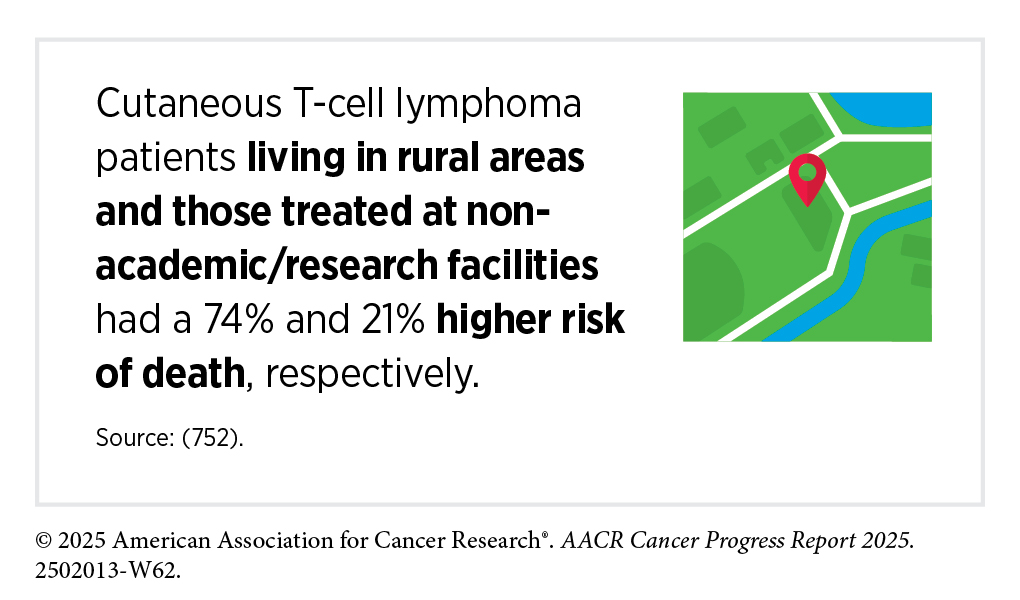 Cutaneous T-cell lymphoma patients living in rural areas and those treated at non-academic/research facilities had a 74% and 21% higher risk of death, respectively.

Source: (752).

© 2025 American Association for Cancer Research®. AACR Cancer Progress Report 2025. 2502013-W62.